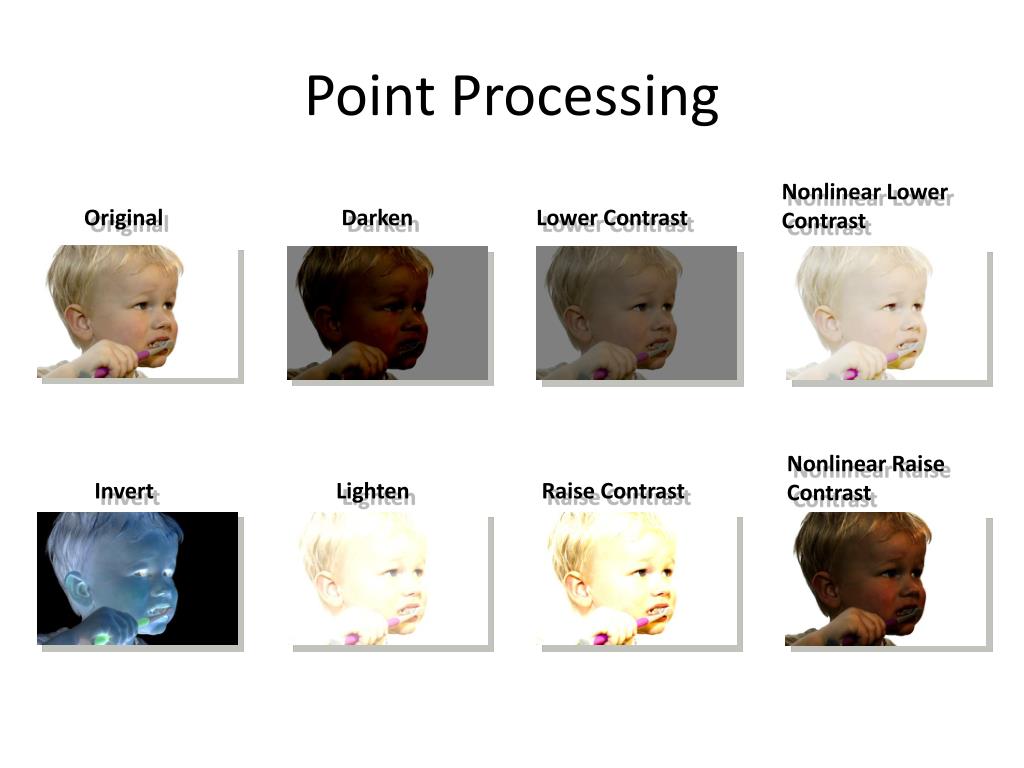 Point Processing

Original

Darken

Lower Contrast

Nonlinear Lower Contrast

Invert

Lighten

Raise Contrast

Nonlinear Raise Contrast